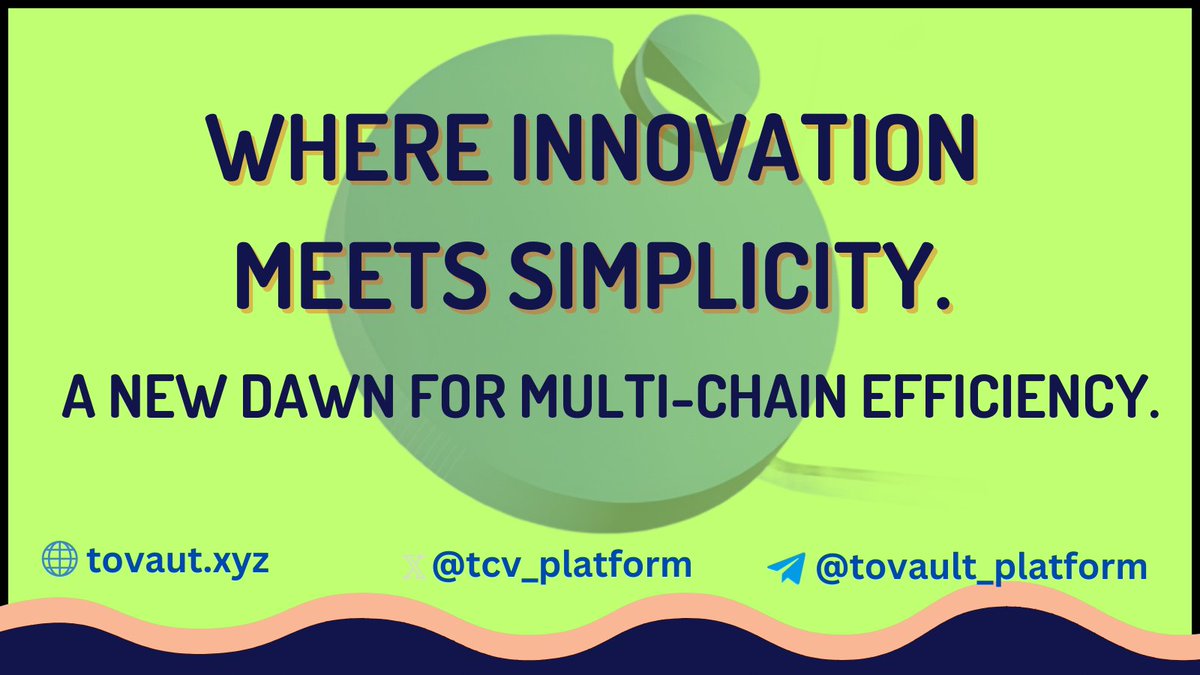 WHERE INNOVATION MEETS SIMPLICITY.

A NEW DAWN FOR MULTI-CHAIN EFFICIENCY.

tovaut.xyz

@tcv_platform

@tovault_platform